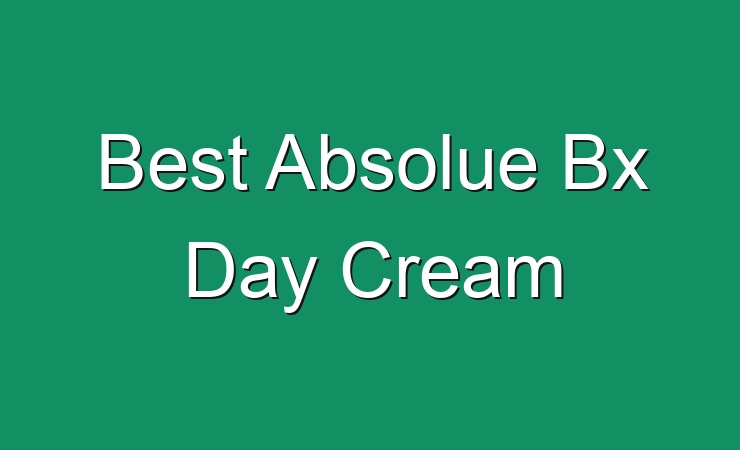 Best Absolue Bx Day Cream